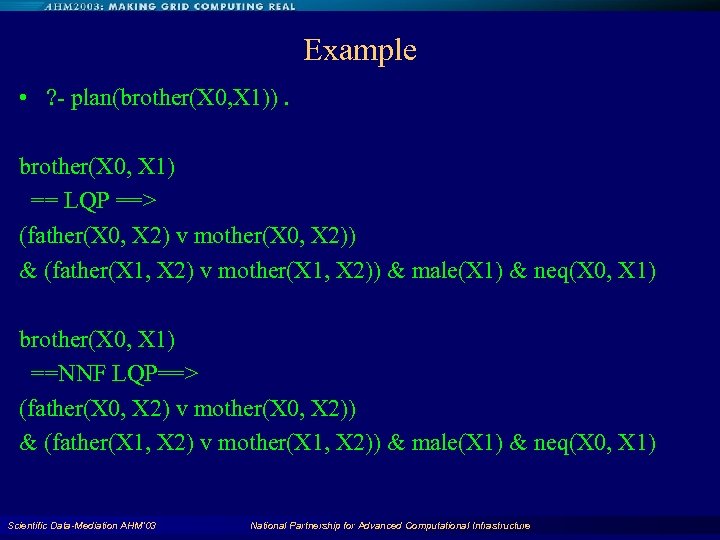 AHM2003: MAKING GRID COMPUTING REAL

Example

• ?- plan(brother(X0,X1)) .

brother(X0, X1)
== LQP ==>
(father(X0, X2) v mother(X0, X2))
& (father(X1, X2) v mother(X1, X2)) & male(X1) & neq(X0, X1)

brother(X0, X1)
==NNF LQP==>
(father(X0, X2) v mother(X0, X2))
& (father(X1, X2) v mother(X1, X2)) & male(X1) & neq(X0, X1)

Scientific Data-Mediation AHM'03

National Partnership for Advanced Computational Infrastructure